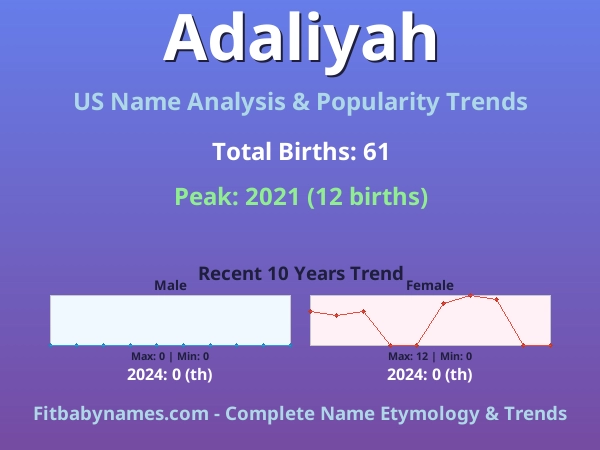 Adaliyah

US Name Analysis & Popularity Trends

Total Births: 61

Peak: 2021 (12 births)

Recent 10 Years Trend

Male

Max: 0 | Min: 0

2024: 0 (th)

Female

Max: 12 | Min: 0

2024: 0 (th)

Fitbabynames.com - Complete Name Etymology & Trends